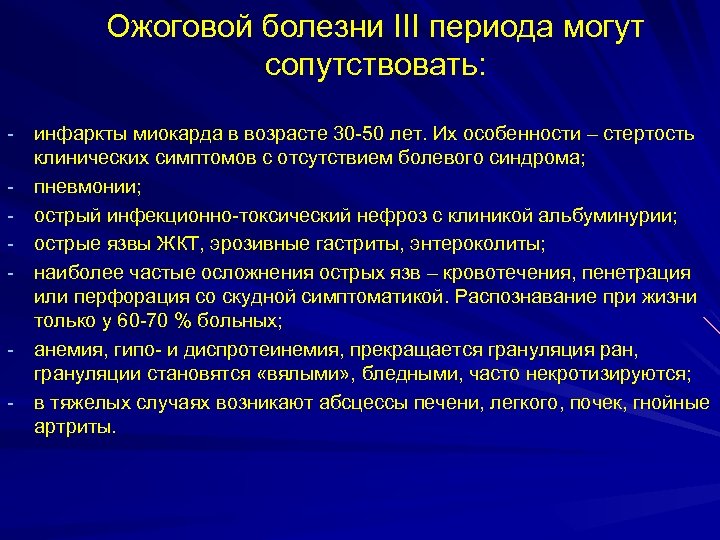 Ожоговой болезни III периода могут сопутствовать:

- инфаркты миокарда в возрасте 30-50 лет. Их особенности – стертость клинических симптомов с отсутствием болевого синдрома;
- пневмонии;
- острый инфекционно-токсический нефроз с клиникой альбуминурии;
- острые язвы ЖКТ, эрозивные гастриты, энтероколиты;
- наиболее частые осложнения острых язв – кровотечения, пенетрация или перфорация со скудной симптоматикой. Распознавание при жизни только у 60-70 % больных;
- анемия, гипо- и диспротеинемия, прекращается грануляция ран, грануляции становятся «вялыми», бледными, часто некротизируются;
- в тяжелых случаях возникают абсцессы печени, легкого, почек, гнойные артриты.